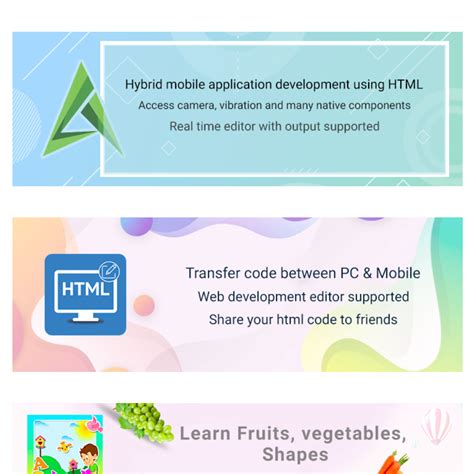 Hybrid mobile application development using HTML
Access camera, vibration and many native components
Real time editor with output supported

HTML

Transfer code between PC & Mobile
Web development editor supported
Share your html code to friends

Learn Fruits, vegetables, Shapes